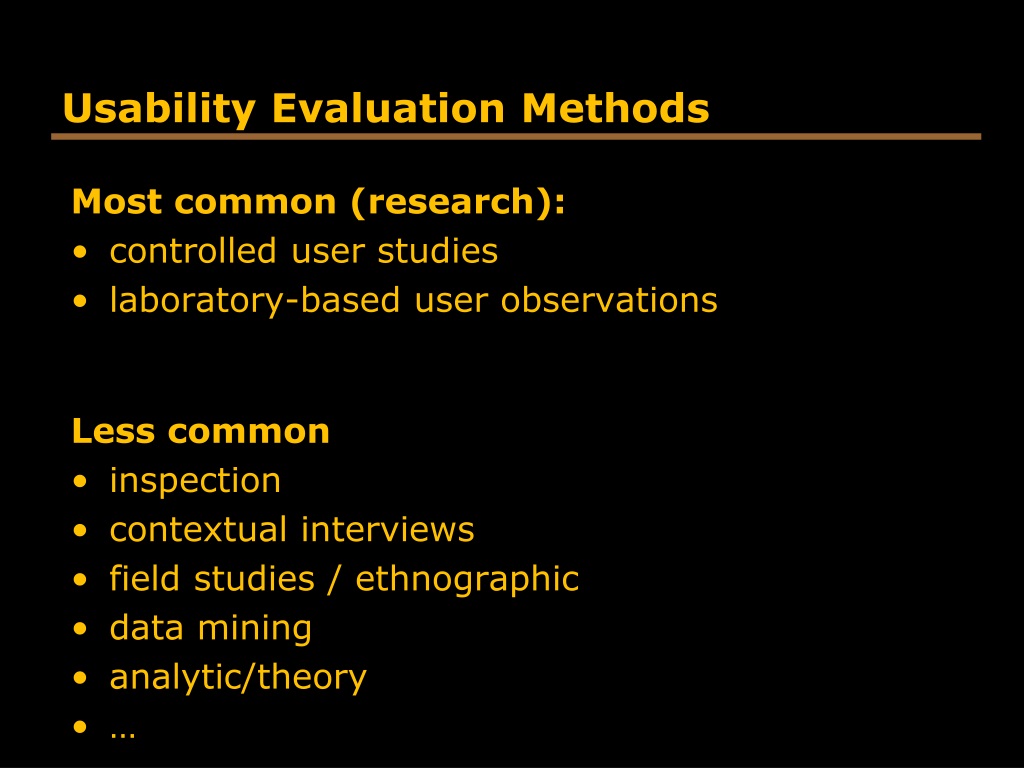 Usability Evaluation Methods

Most common (research):
• controlled user studies
• laboratory-based user observations

Less common
• inspection
• contextual interviews
• field studies / ethnographic
• data mining
• analytic/theory
• …